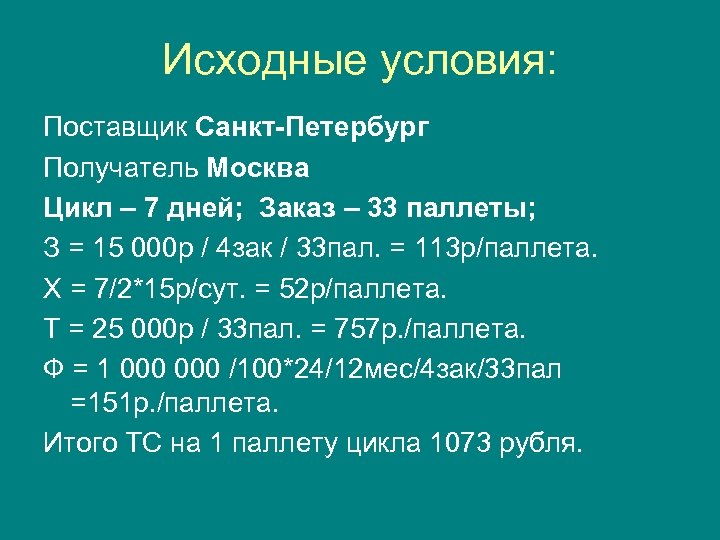 Исходные условия:

Поставщик Санкт-Петербург

Получатель Москва

Цикл – 7 дней; Заказ – 33 паллеты;

З = 15 000р / 4зак / 33пал. = 113р/паллета.

Х = 7/2*15р/сут. = 52р/паллета.

Т = 25 000р / 33пал. = 757р./паллета.

Ф = 1 000 000 /100*24/12мес/4зак/33пал =151р./паллета.

Итого ТС на 1 паллету цикла 1073 рубля.